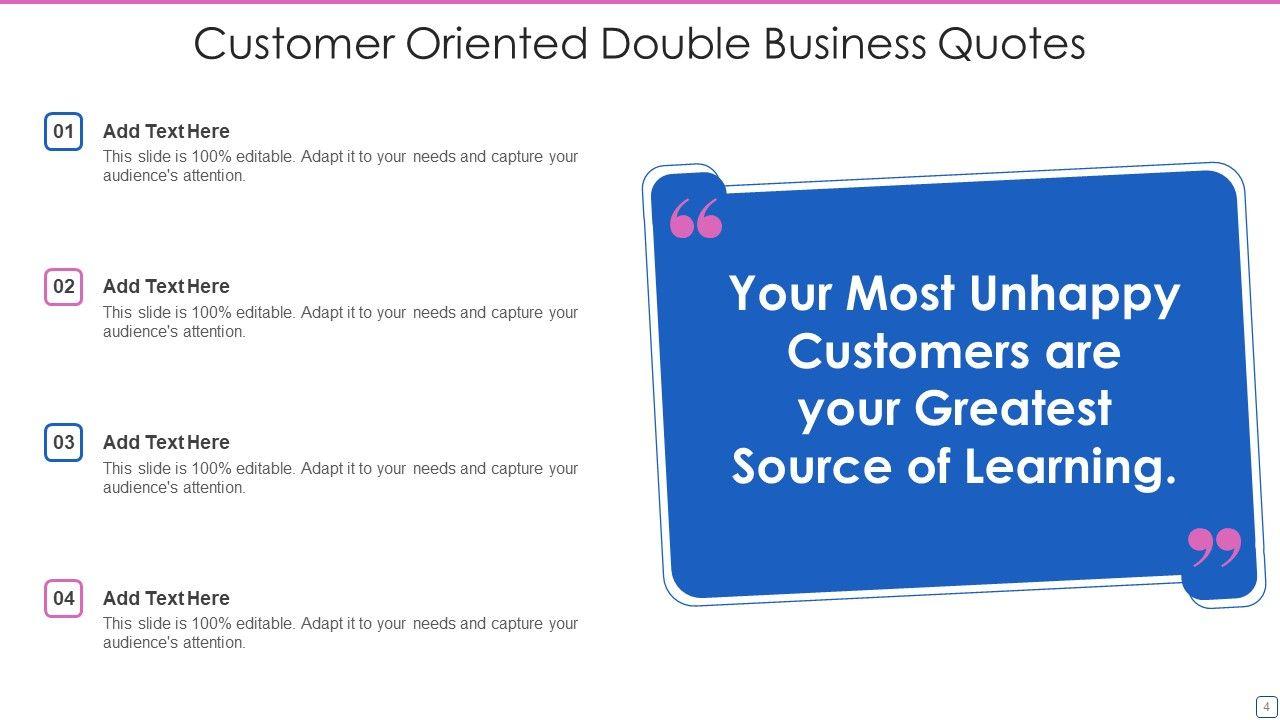 Customer Oriented Double Business Quotes

01
Add Text Here
This slide is 100% editable. Adapt it to your needs and capture your audience's attention.

02
Add Text Here
This slide is 100% editable. Adapt it to your needs and capture your audience's attention.

03
Add Text Here
This slide is 100% editable. Adapt it to your needs and capture your audience's attention.

04
Add Text Here
This slide is 100% editable. Adapt it to your needs and capture your audience's attention.

“

Your Most Unhappy Customers are your Greatest Source of Learning.

”

4